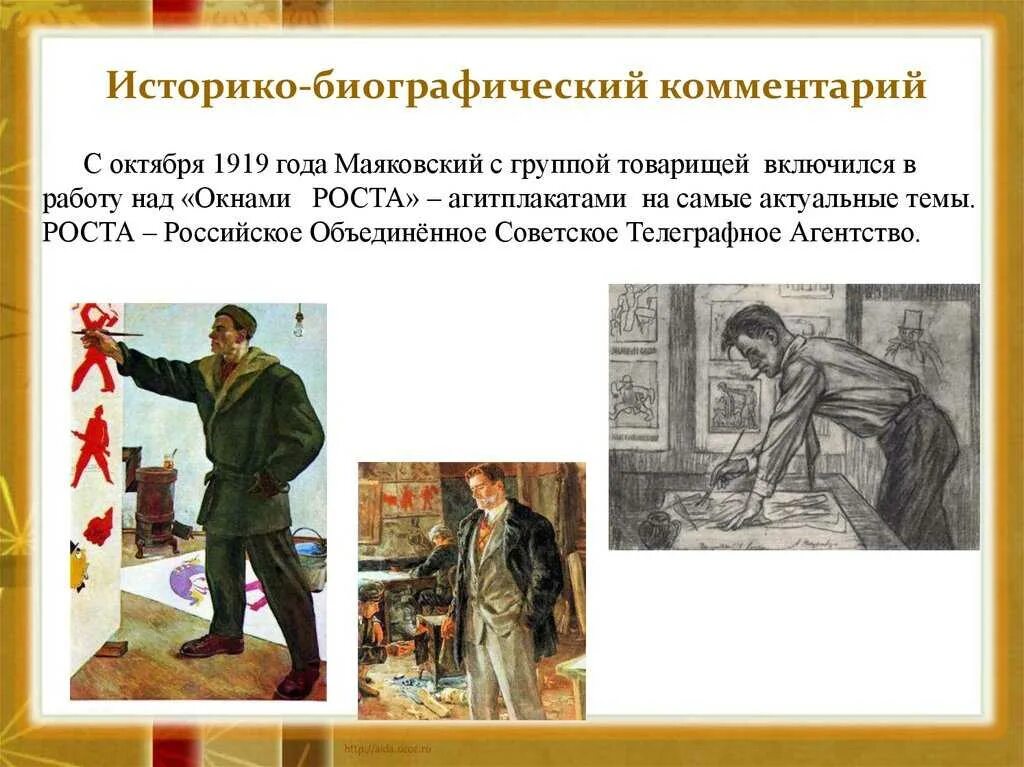 Историко-биографический комментарий

С октября 1919 года Маяковский с группой товарищей включился в работу над «Окнами РОСТА» – агитплакатами на самые актуальные темы. РОСТА – Российское Объединённое Советское Телеграфное Агентство.

http://aida.ucoz.ru